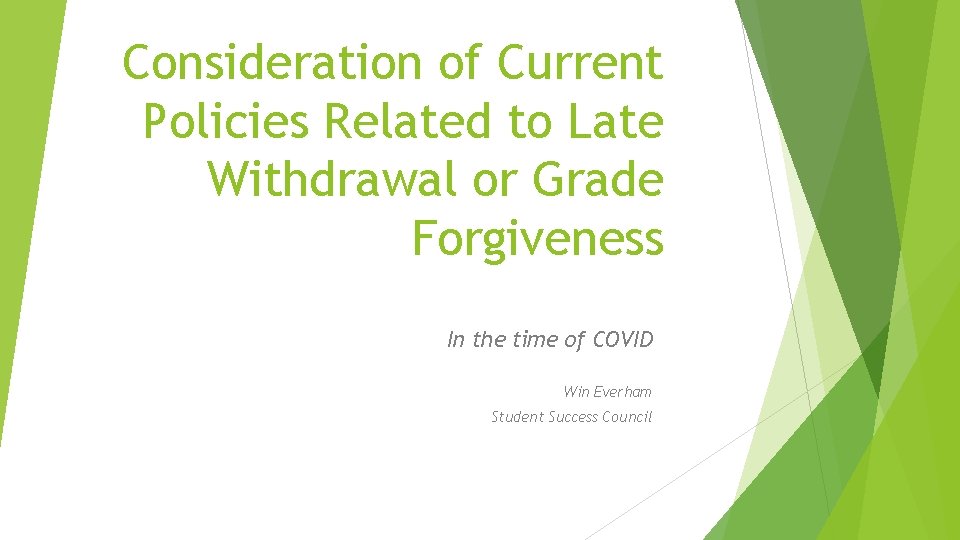 Consideration of Current Policies Related to Late Withdrawal or Grade Forgiveness

In the time of COVID

Win Everham
Student Success Council